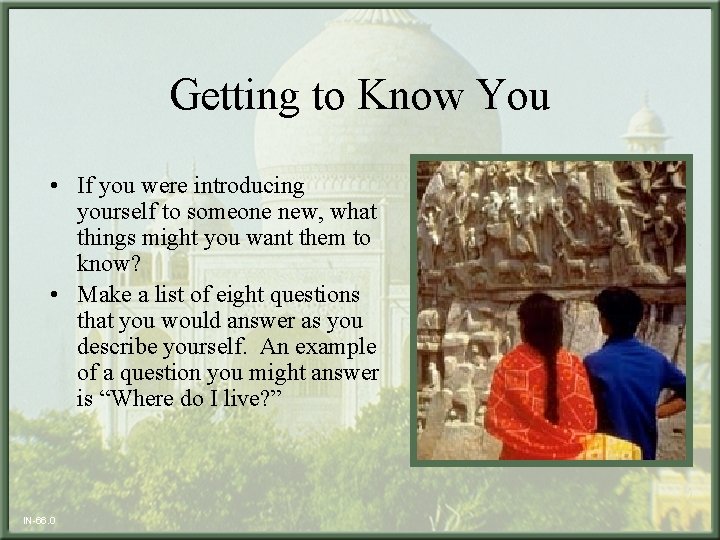 Getting to Know You

• If you were introducing yourself to someone new, what things might you want them to know?
• Make a list of eight questions that you would answer as you describe yourself.  An example of a question you might answer is “Where do I live?”

IN-66.0